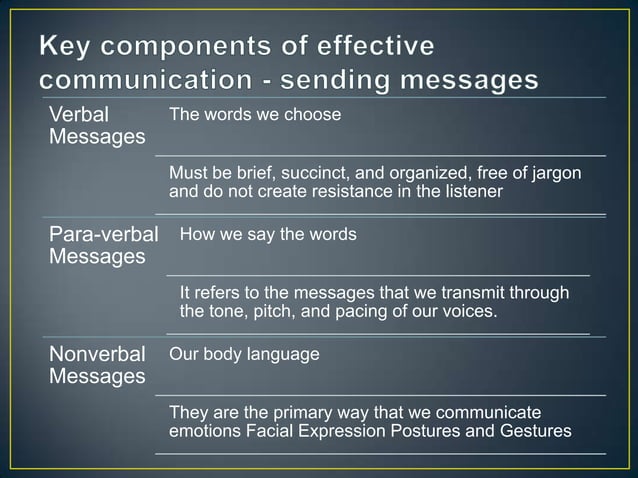 Key components of effective communication - sending messages

Verbal Messages

The words we choose

Must be brief, succinct, and organized, free of jargon and do not create resistance in the listener

Para-verbal Messages

How we say the words

It refers to the messages that we transmit through the tone, pitch, and pacing of our voices.

Nonverbal Messages

Our body language

They are the primary way that we communicate emotions Facial Expression Postures and Gestures